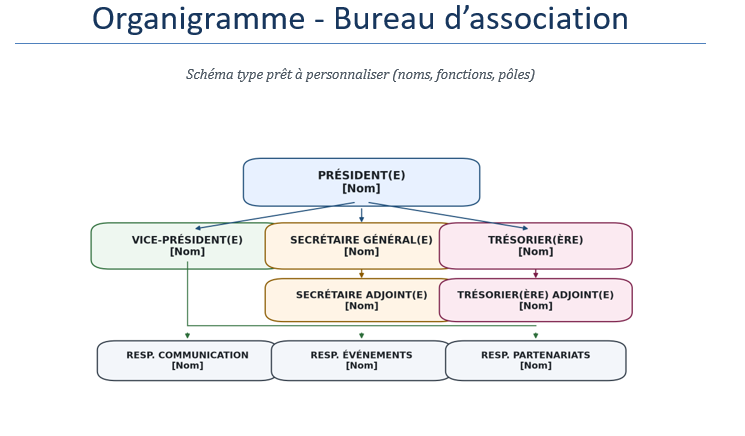 Organigramme - Bureau d’association

Schéma type prêt à personnaliser (noms, fonctions, pôles)

PRÉSIDENT(E)
[Nom]

VICE-PRÉSIDENT(E)
[Nom]

SECRÉTAIRE GÉNÉRAL(E)
[Nom]

TRÉSORIER(ÈRE)
[Nom]

SECRÉTAIRE ADJOINT(E)
[Nom]

TRÉSORIER(ÈRE) ADJOINT(E)
[Nom]

RESP. COMMUNICATION
[Nom]

RESP. ÉVÉNEMENTS
[Nom]

RESP. PARTENARIATS
[Nom]